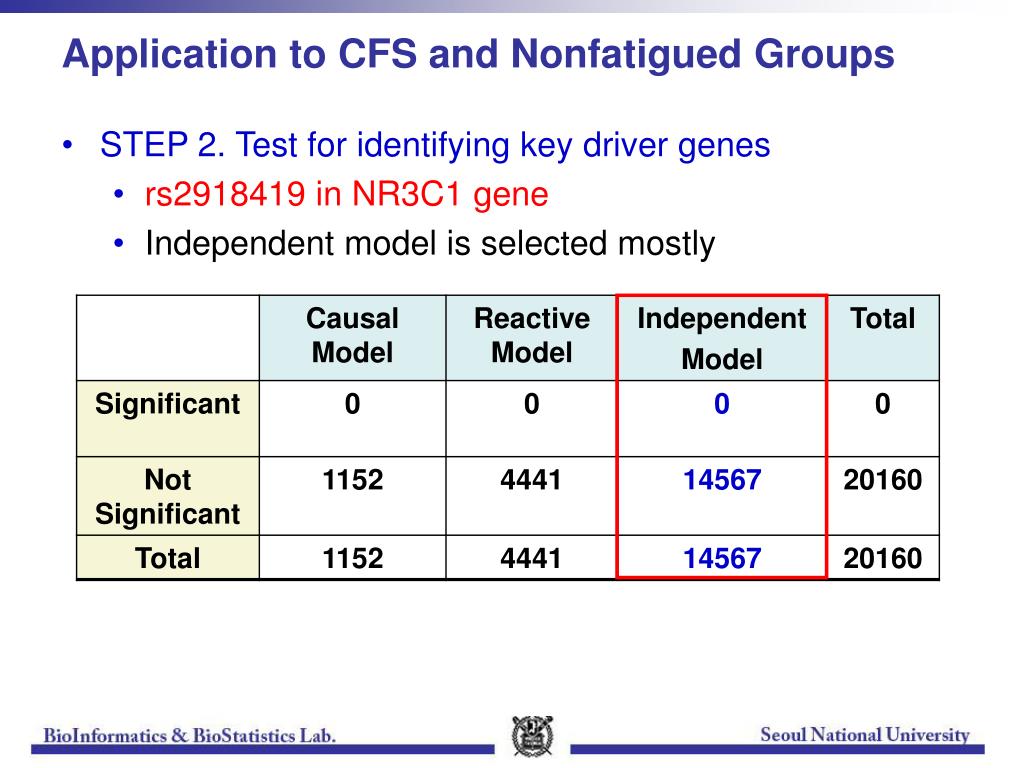 Application to CFS and Nonfatigued Groups

• STEP 2. Test for identifying key driver genes
  • rs2918419 in NR3C1 gene
  • Independent model is selected mostly

| | Causal Model | Reactive Model | Independent Model | Total |
|---|---|---|---|---|
| Significant | 0 | 0 | 0 | 0 |
| Not Significant | 1152 | 4441 | 14567 | 20160 |
| Total | 1152 | 4441 | 14567 | 20160 |

BioInformatics & BioStatistics Lab.

Seoul National University